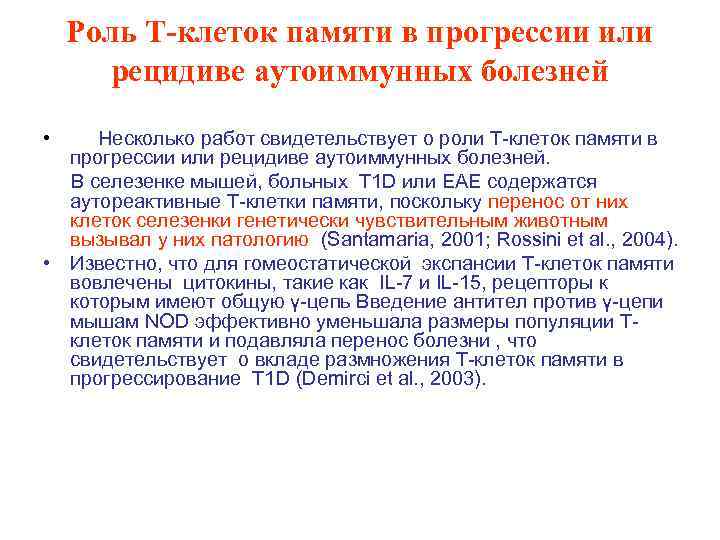 Роль Т-клеток памяти в прогрессии или рецидиве аутоиммунных болезней

• Несколько работ свидетельствует о роли Т-клеток памяти в прогрессии или рецидиве аутоиммунных болезней.

В селезенке мышей, больных T1D или EAE содержатся аутореактивные Т-клетки памяти, поскольку перенос от них клеток селезенки генетически чувствительным животным вызывал у них патологию (Santamaria, 2001; Rossini et al., 2004).

• Известно, что для гомеостатической экспансии Т-клеток памяти вовлечены цитокины, такие как IL-7 и IL-15, рецепторы к которым имеют общую γ-цепь Введение антител против γ-цепи мышам NOD эффективно уменьшала размеры популяции Т-клеток памяти и подавляла перенос болезни , что свидетельствует о вкладе размножения Т-клеток памяти в прогрессирование T1D (Demirci et al., 2003).